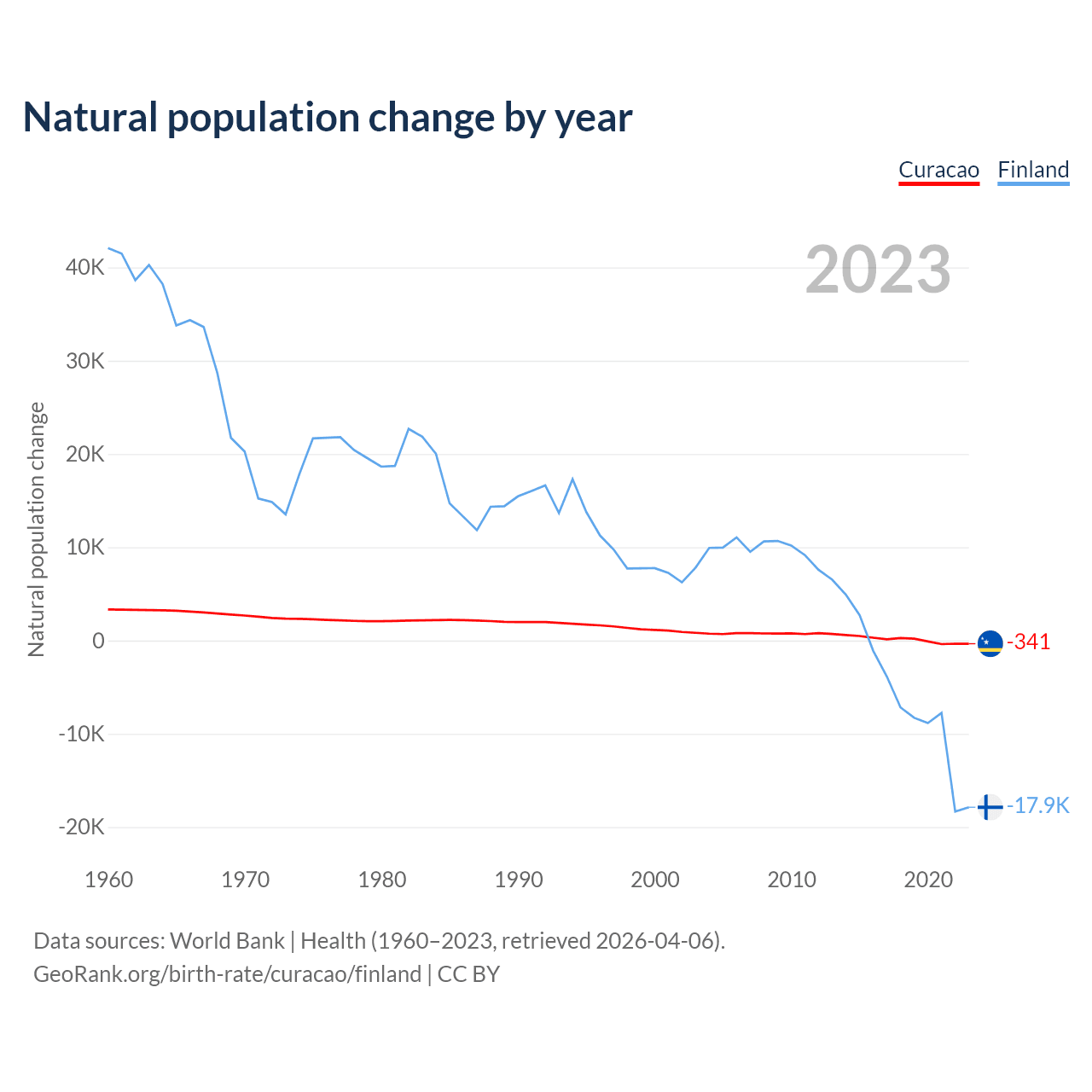 Natural population change by year

Curacao Finland

2023

Natural population change

40K
30K
20K
10K
0
-10K
-20K

-341
-17.9K

1960 1970 1980 1990 2000 2010 2020

Data sources: World Bank | Health (1960–2023, retrieved 2026-04-06).
GeoRank.org/birth-rate/curacao/finland | CC BY